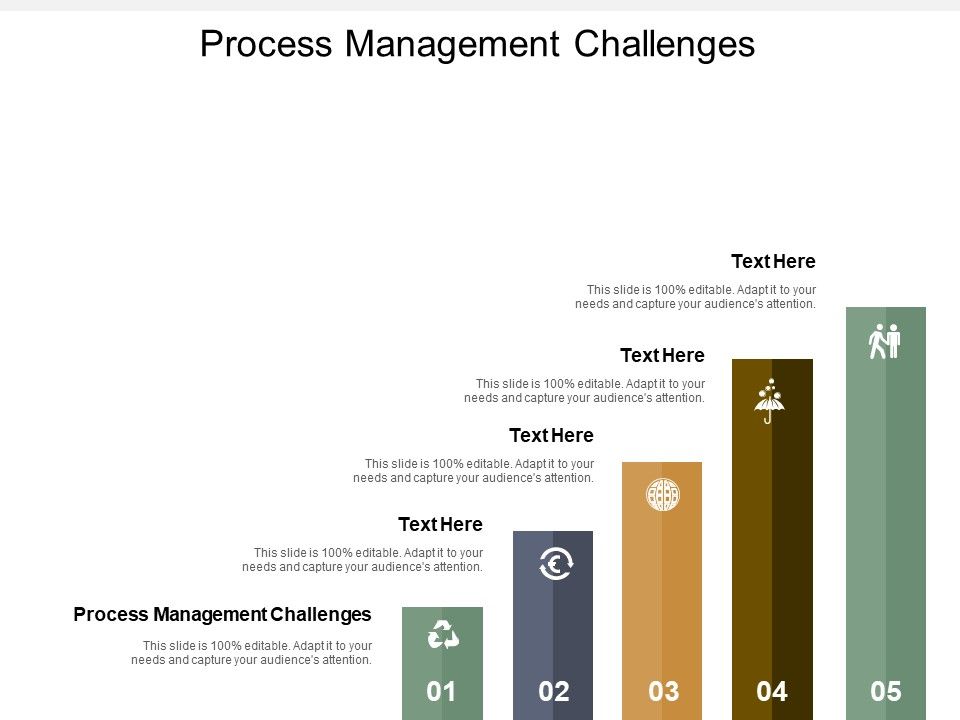 Process Management Challenges

Text Here

This slide is 100% editable. Adapt it to your needs and capture your audience's attention.

Text Here

This slide is 100% editable. Adapt it to your needs and capture your audience's attention.

Text Here

This slide is 100% editable. Adapt it to your needs and capture your audience's attention.

Text Here

This slide is 100% editable. Adapt it to your needs and capture your audience's attention.

Process Management Challenges

This slide is 100% editable. Adapt it to your needs and capture your audience's attention.

01

02

03

04

05